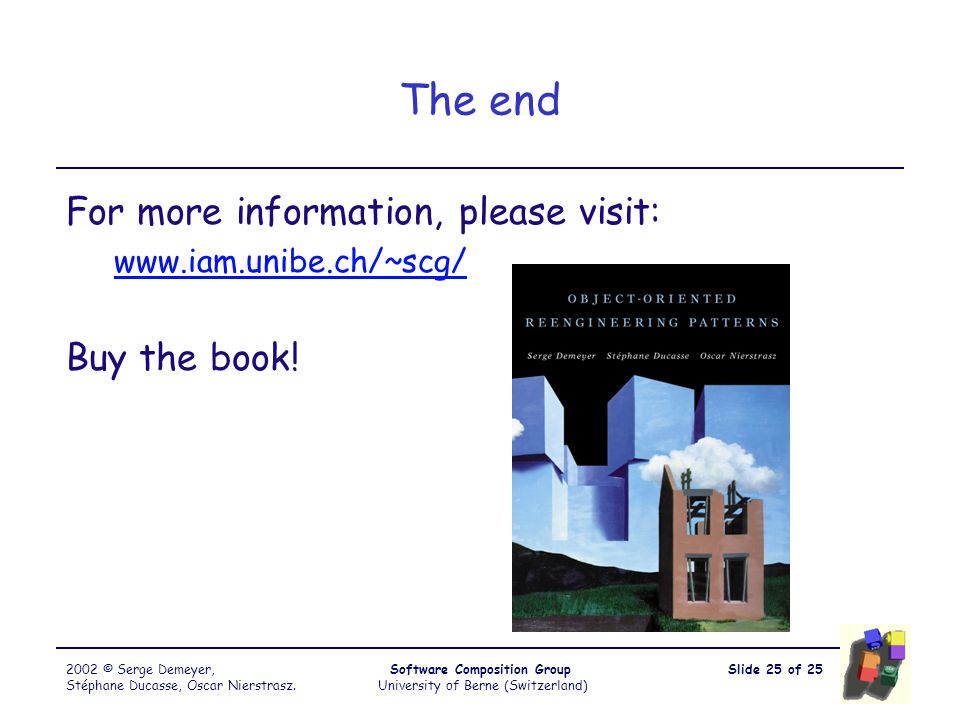 The end

For more information, please visit:

www.iam.unibe.ch/~scg/

Buy the book!

OBJECT-ORIENTED REENGINEERING PATTERNS

Serge Demeyer Stéphane Ducasse Oscar Nierstrasz

2002 © Serge Demeyer, Stéphane Ducasse, Oscar Nierstrasz.

Software Composition Group
University of Berne (Switzerland)

Slide 25 of 25